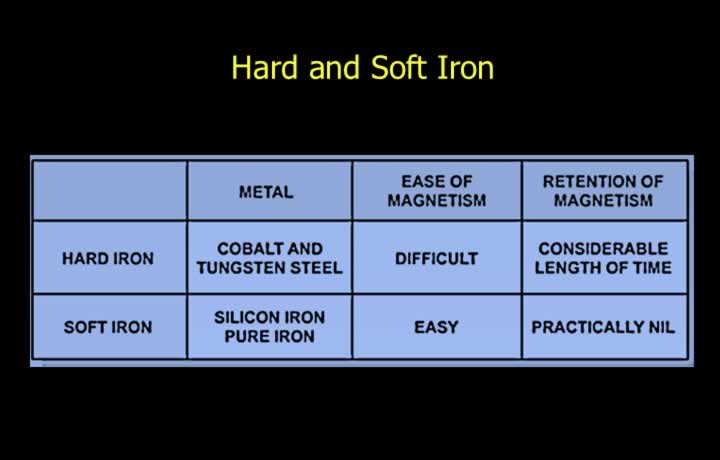 Hard and Soft Iron

| | METAL | EASE OF MAGNETISM | RETENTION OF MAGNETISM |
|---|---|---|---|
| HARD IRON | COBALT AND TUNGSTEN STEEL | DIFFICULT | CONSIDERABLE LENGTH OF TIME |
| SOFT IRON | SILICON IRON PURE IRON | EASY | PRACTICALLY NIL |